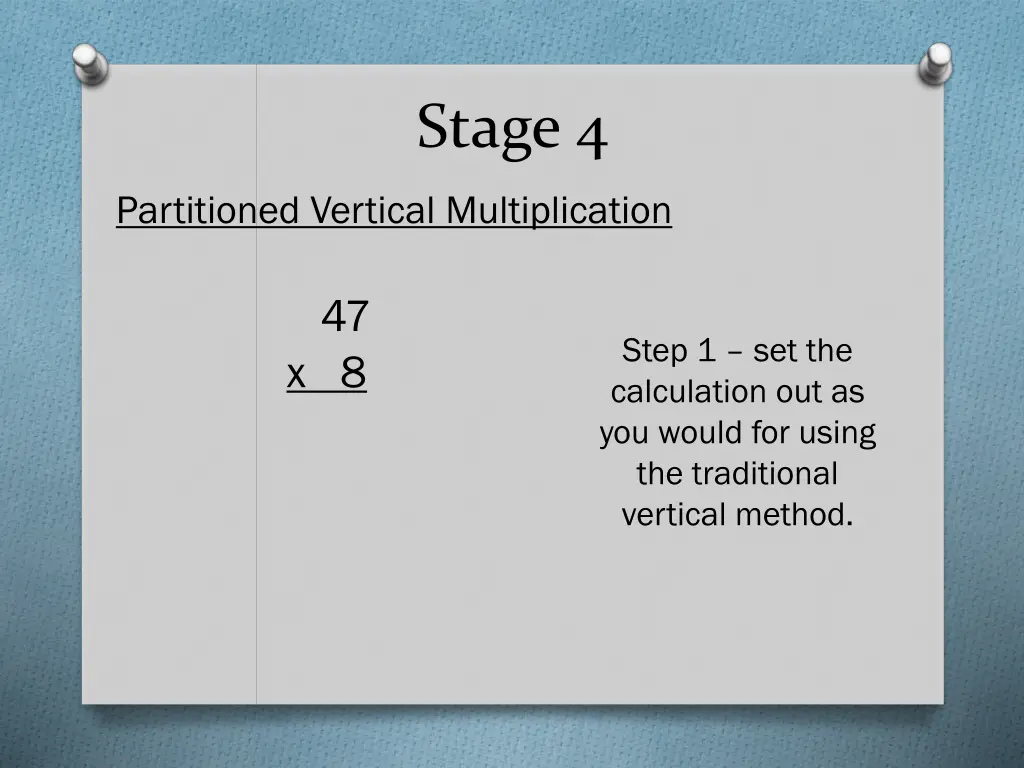 Stage 4

Partitioned Vertical Multiplication

47
x 8

Step 1 – set the calculation out as you would for using the traditional vertical method.